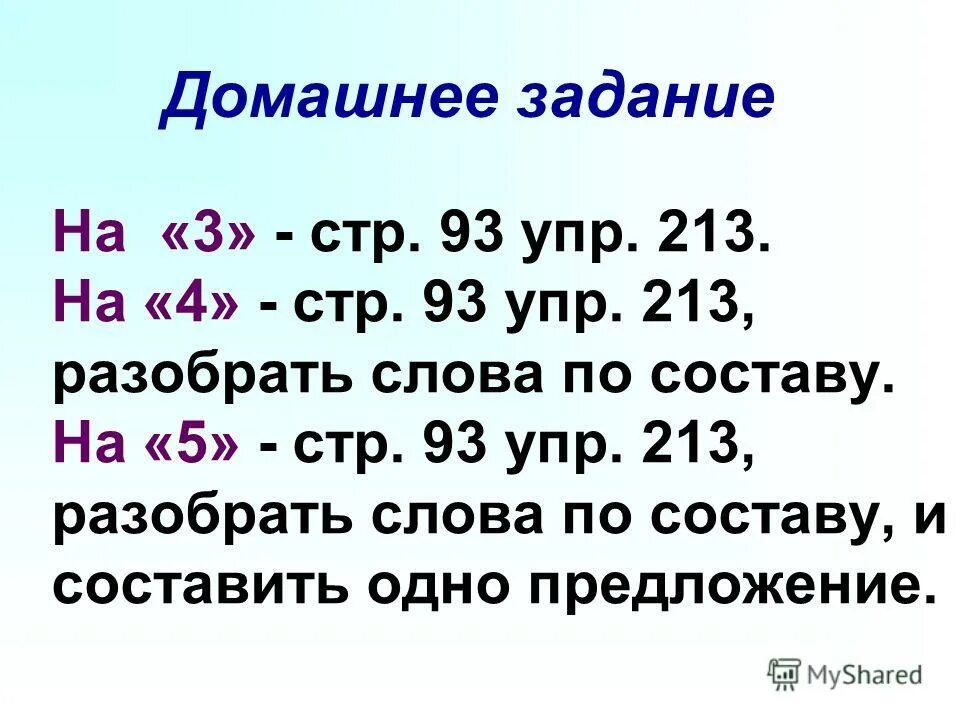 Домашнее задание

На «3» - стр. 93 упр. 213.
На «4» - стр. 93 упр. 213, разобрать слова по составу.
На «5» - стр. 93 упр. 213, разобрать слова по составу, и составить одно предложение.

MyShared